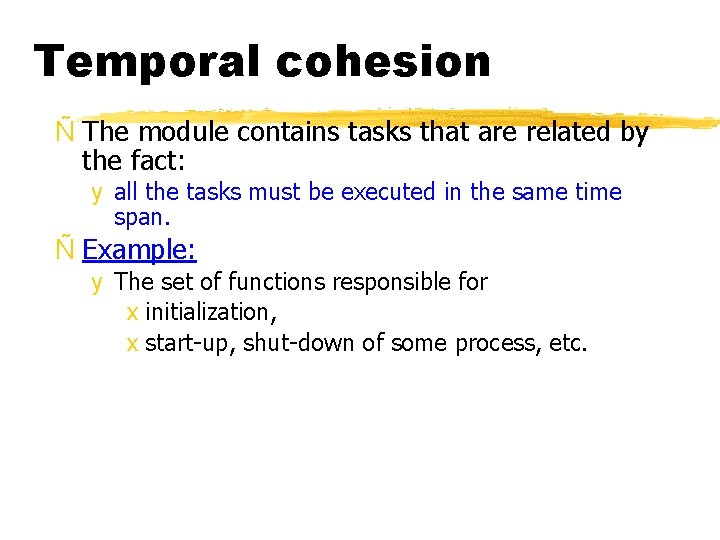 Temporal cohesion

Ñ The module contains tasks that are related by the fact:

y all the tasks must be executed in the same time span.

Ñ Example:

y The set of functions responsible for

x initialization,

x start-up, shut-down of some process, etc.